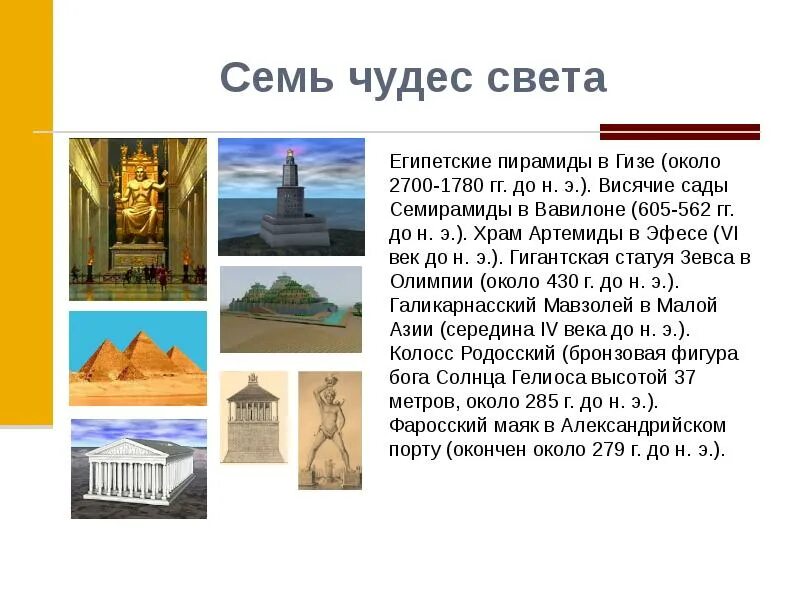 Семь чудес света

Египетские пирамиды в Гизе (около 2700-1780 гг. до н. э.). Висячие сады Семирамиды в Вавилоне (605-562 гг. до н. э.). Храм Артемиды в Эфесе (VI век до н. э.). Гигантская статуя Зевса в Олимпии (около 430 г. до н. э.). Галикарнасский Мавзолей в Малой Азии (середина IV века до н. э.). Колосс Родосский (бронзовая фигура бога Солнца Гелиоса высотой 37 метров, около 285 г. до н. э.). Фаросский маяк в Александрийском порту (окончен около 279 г. до н. э.).